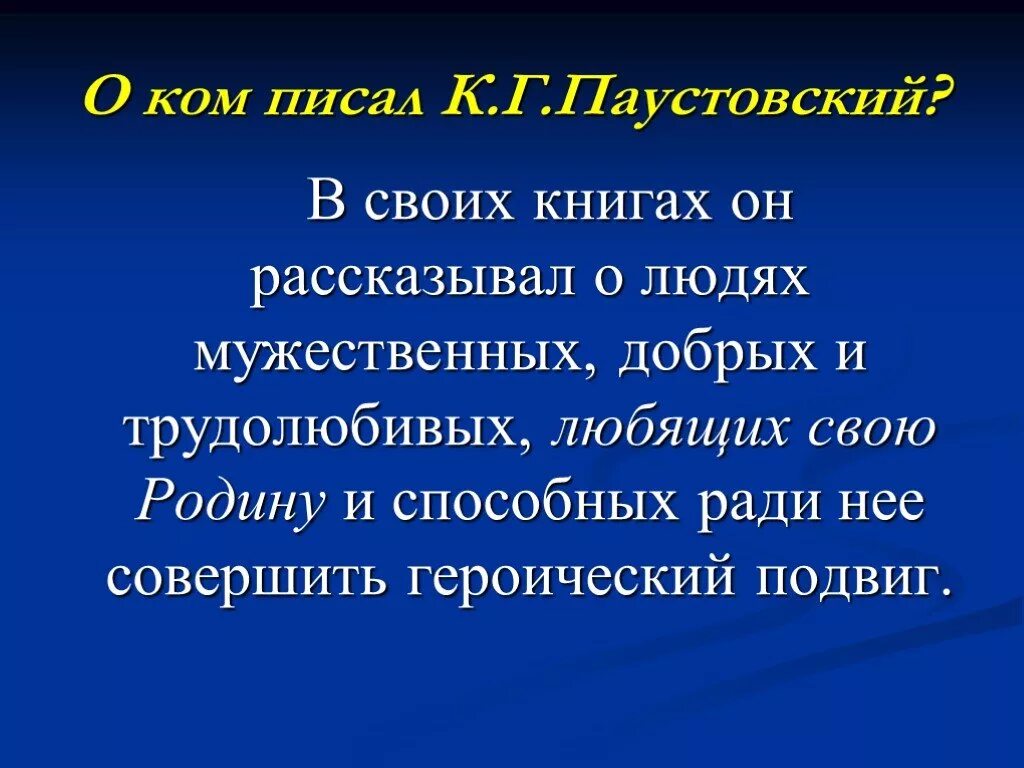 О ком писал К.Г.Паустовский?

В своих книгах он рассказывал о людях мужественных, добрых и трудолюбивых, любящих свою Родину и способных ради нее совершить героический подвиг.